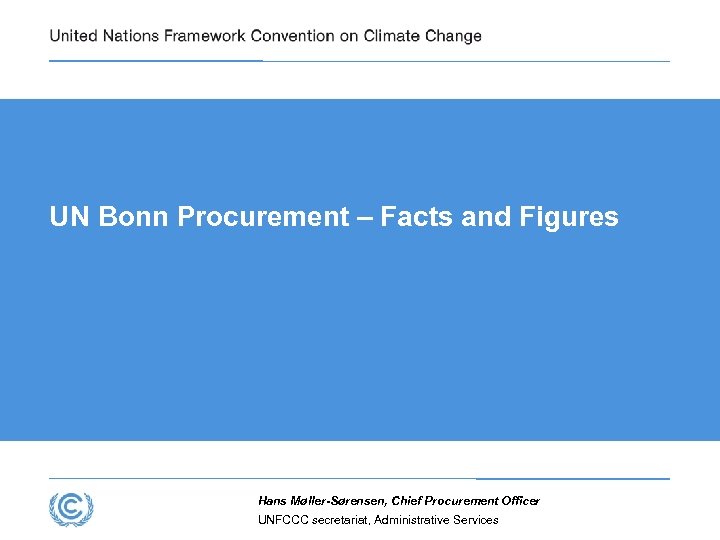 United Nations Framework Convention on Climate Change

UN Bonn Procurement – Facts and Figures

Hans Møller-Sørensen, Chief Procurement Officer
UNFCCC secretariat, Administrative Services